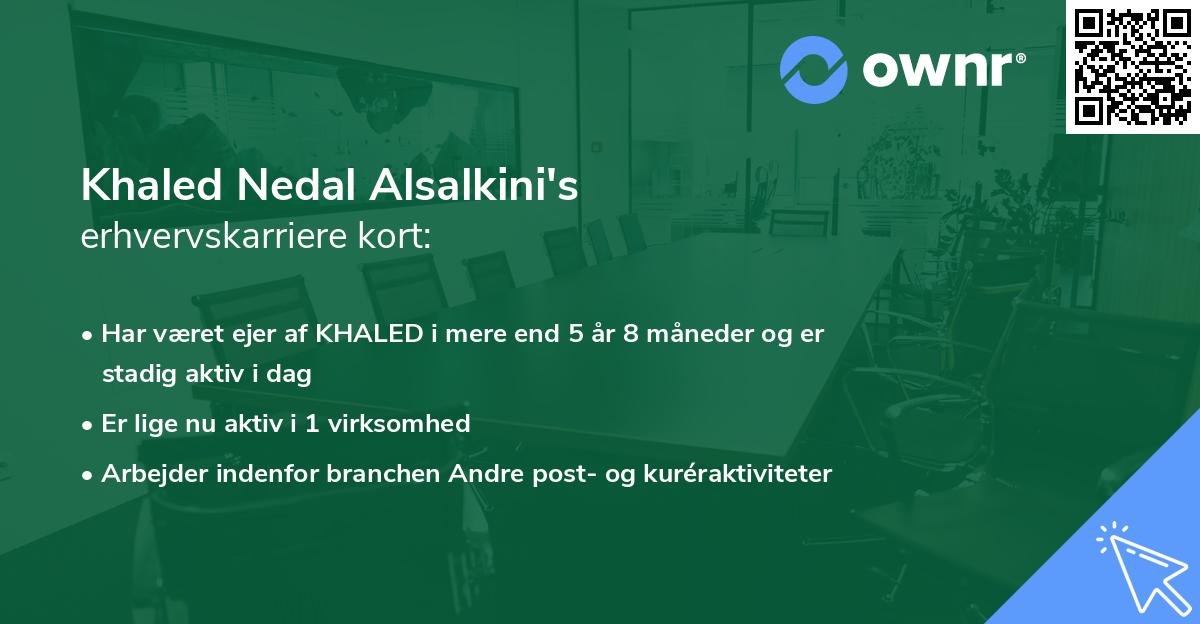 ownr®

Khaled Nedal Alsalkini's
erhvervskarriere kort:

• Har været ejer af KHALED i mere end 5 år 8 måneder og er stadig aktiv i dag
• Er lige nu aktiv i 1 virksomhed
• Arbejder indenfor branchen Andre post- og kuréraktiviteter